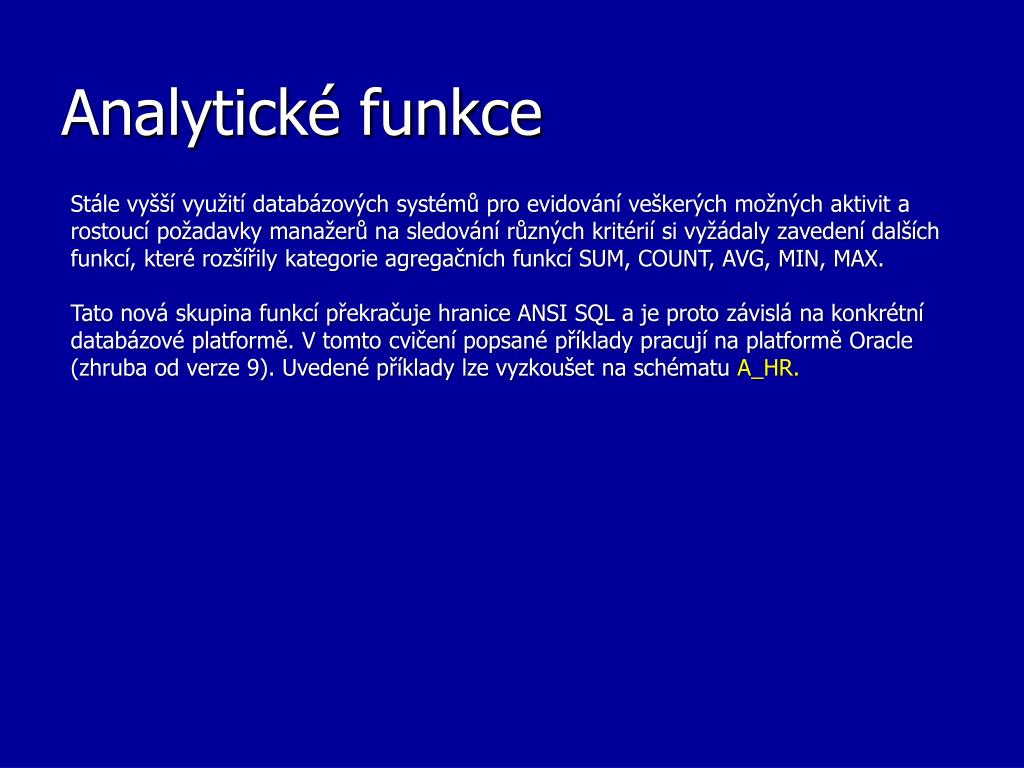 Analytické funkce

Stále vyšší využití databázových systémů pro evidování veškerých možných aktivit a rostoucí požadavky manažerů na sledování různých kritérií si vyžádaly zavedení dalších funkcí, které rozšířily kategorie agregačních funkcí SUM, COUNT, AVG, MIN, MAX.

Tato nová skupina funkcí překračuje hranice ANSI SQL a je proto závislá na konkrétní databázové platformě. V tomto cvičení popsané příklady pracují na platformě Oracle (zhruba od verze 9). Uvedené příklady lze vyzkoušet na schématu A_HR.